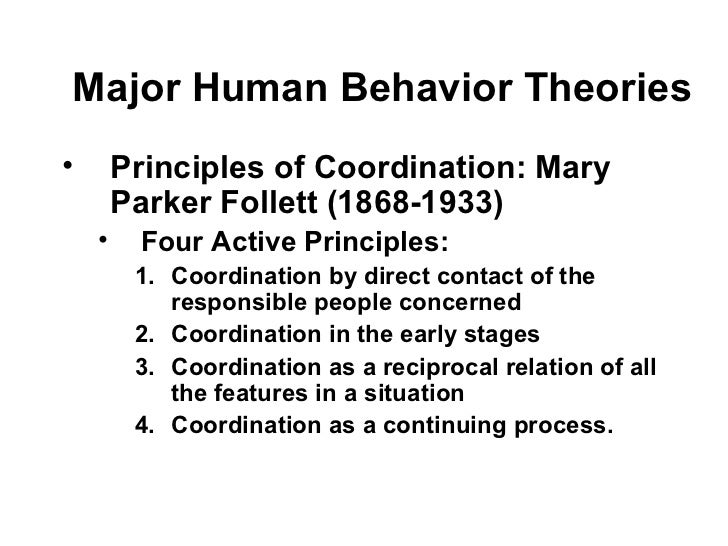 Major Human Behavior Theories

• Principles of Coordination: Mary Parker Follett (1868-1933)
  • Four Active Principles:
    1. Coordination by direct contact of the responsible people concerned
    2. Coordination in the early stages
    3. Coordination as a reciprocal relation of all the features in a situation
    4. Coordination as a continuing process.